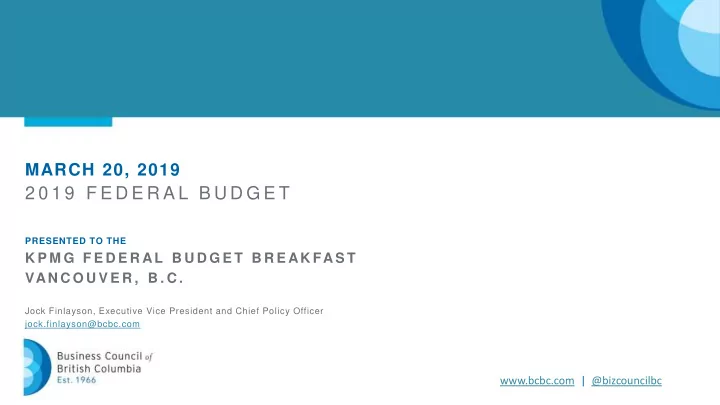 MARCH 20, 2019
2019 FEDERAL BUDGET

PRESENTED TO THE
KPMG FEDERAL BUDGET BREAKFAST
VANCOUVER, B.C.

Jock Finlayson, Executive Vice President and Chief Policy Officer
jock.finlayson@bcbc.com

Business Council of British Columbia
Est. 1966

www.bcbc.com | @bizcouncilbc